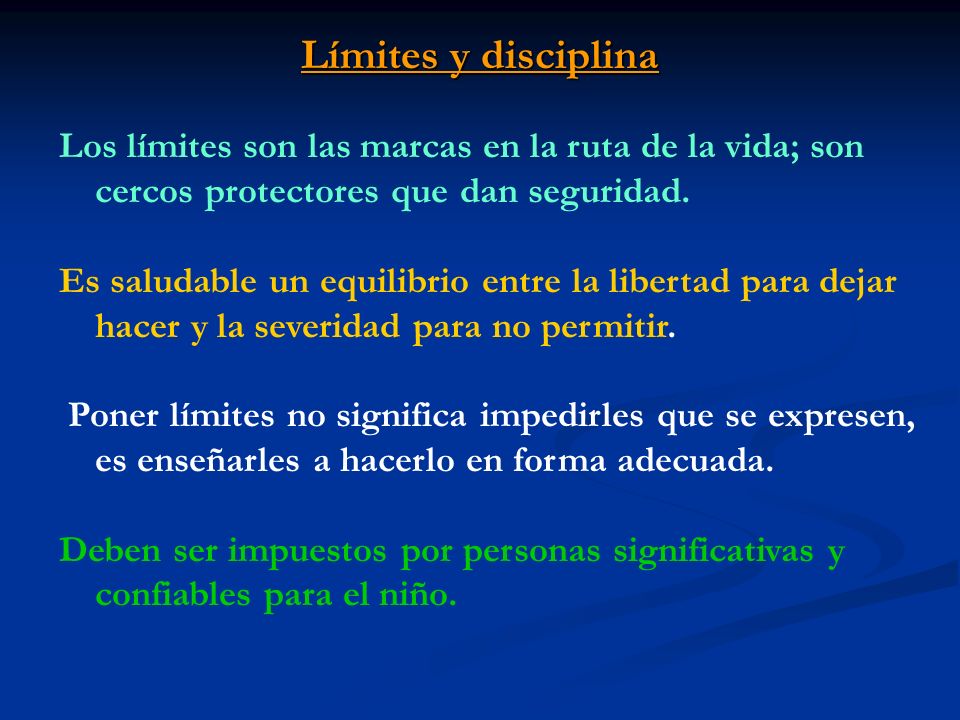 Límites y disciplina

Los límites son las marcas en la ruta de la vida; son cercos protectores que dan seguridad.

Es saludable un equilibrio entre la libertad para dejar hacer y la severidad para no permitir.

Poner límites no significa impedirles que se expresen, es enseñarles a hacerlo en forma adecuada.

Deben ser impuestos por personas significativas y confiables para el niño.